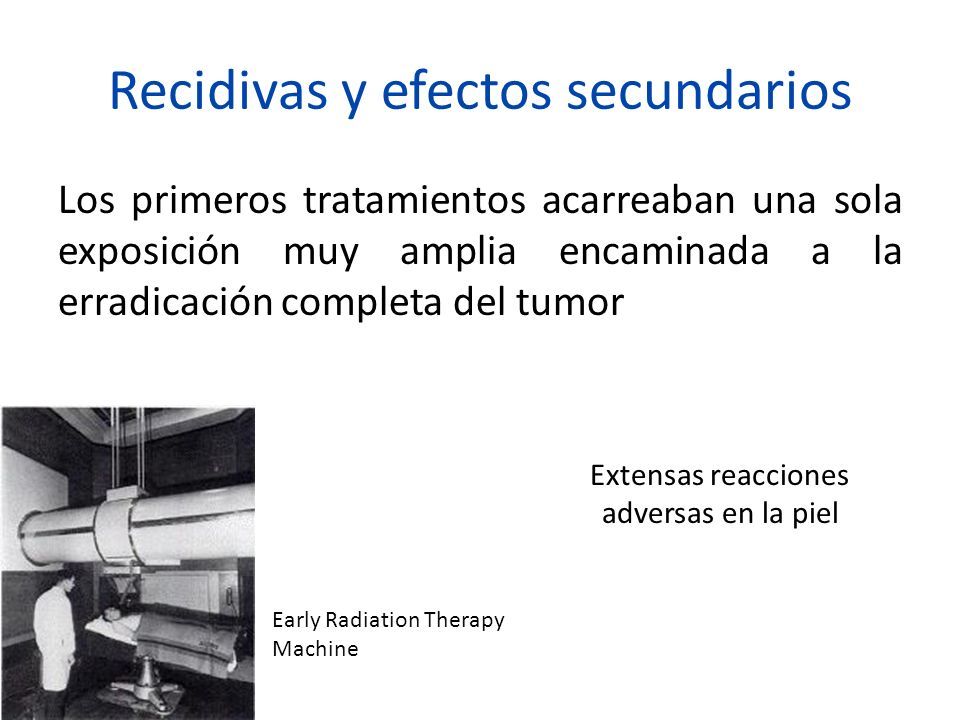 Recidivas y efectos secundarios

Los primeros tratamientos acarreaban una sola exposición muy amplia encaminada a la erradicación completa del tumor

Early Radiation Therapy Machine

Extensas reacciones adversas en la piel